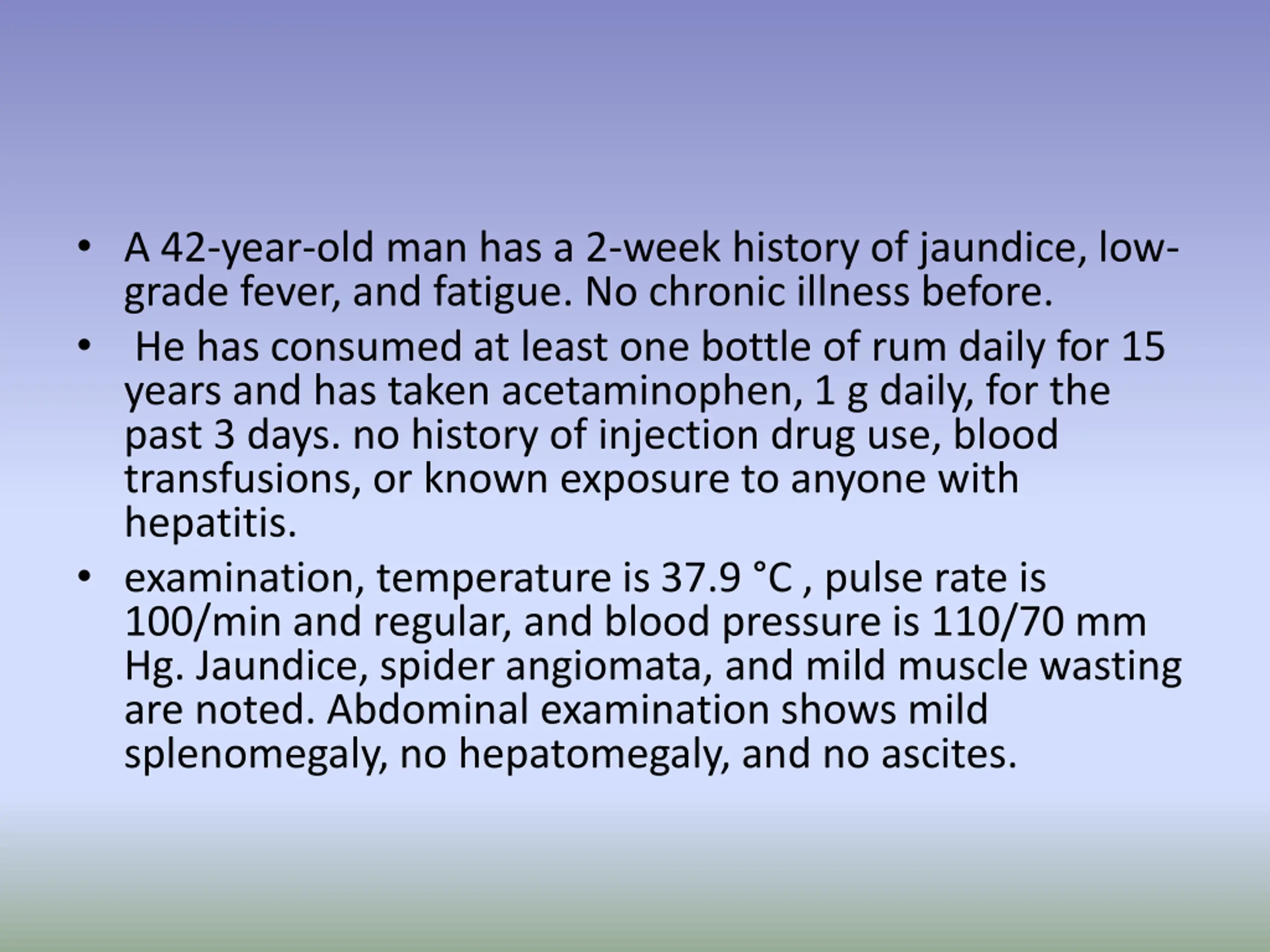 • A 42-year-old man has a 2-week history of jaundice, low-grade fever, and fatigue. No chronic illness before.
• He has consumed at least one bottle of rum daily for 15 years and has taken acetaminophen, 1 g daily, for the past 3 days. no history of injection drug use, blood transfusions, or known exposure to anyone with hepatitis.
• examination, temperature is 37.9 °C , pulse rate is 100/min and regular, and blood pressure is 110/70 mm Hg. Jaundice, spider angiomata, and mild muscle wasting are noted. Abdominal examination shows mild splenomegaly, no hepatomegaly, and no ascites.